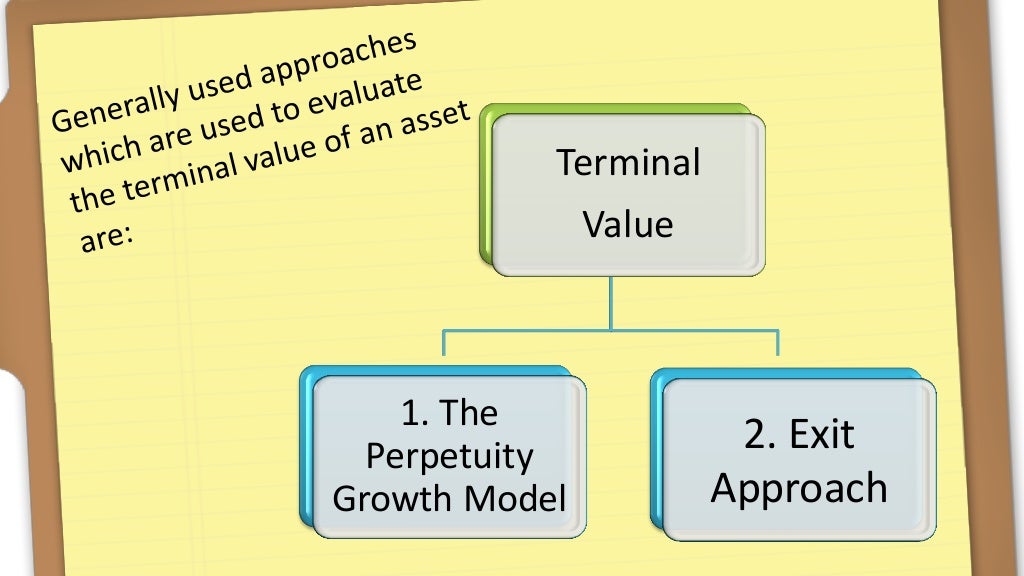 Generally used approaches which are used to evaluate the terminal value of an asset are:

Terminal Value

1. The Perpetuity Growth Model

2. Exit Approach